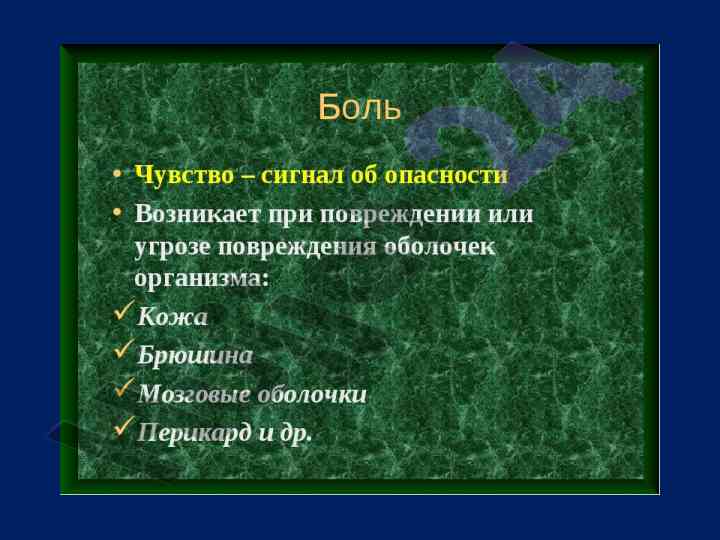 Боль

• Чувство – сигнал об опасности
• Возникает при повреждении или угрозе повреждения оболочек организма:
✓ Кожа
✓ Брюшина
✓ Мозговые оболочки
✓ Перикард и др.